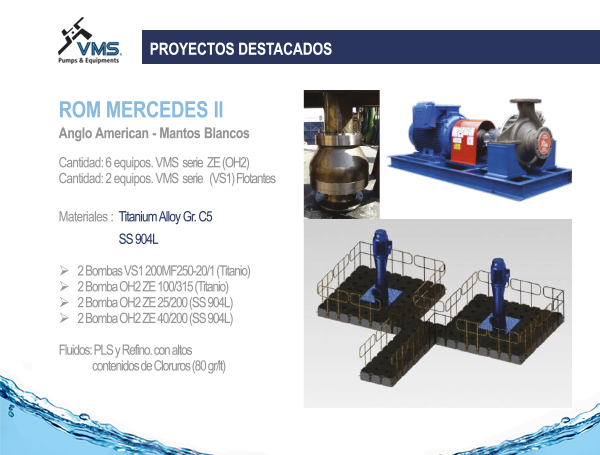 VMS
Pumps & Equipments

PROYECTOS DESTACADOS

ROM MERCEDES II

Anglo American - Mantos Blancos

Cantidad: 6 equipos. VMS serie ZE (OH2)
Cantidad: 2 equipos. VMS serie (VS1) Flotantes

Materiales : Titanium Alloy Gr. C5

SS 904L

➢ 2 Bombas VS1 200MF250-20/1 (Titanio)
➢ 2 Bomba OH2 ZE 100/315 (Titanio)
➢ 2 Bomba OH2 ZE 25/200 (SS 904L)
➢ 2 Bomba OH2 ZE 40/200 (SS 904L)

Fluidos: PLS y Refino. con altos contenidos de Cloruros (80 gr/lt)